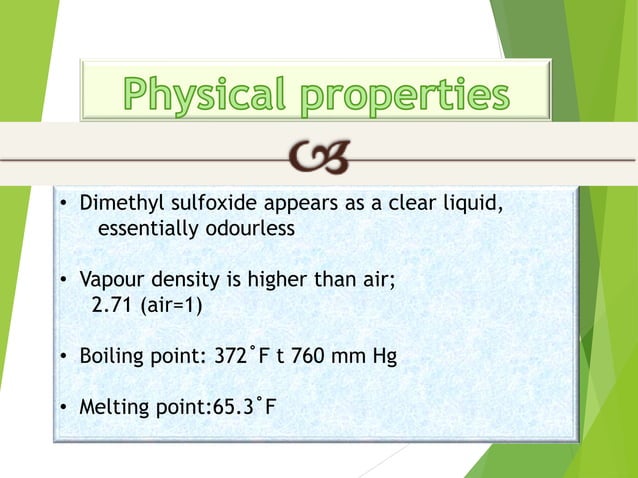 Physical properties

• Dimethyl sulfoxide appears as a clear liquid, essentially odourless

• Vapour density is higher than air; 2.71 (air=1)

• Boiling point: 372˚F t 760 mm Hg

• Melting point:65.3˚F